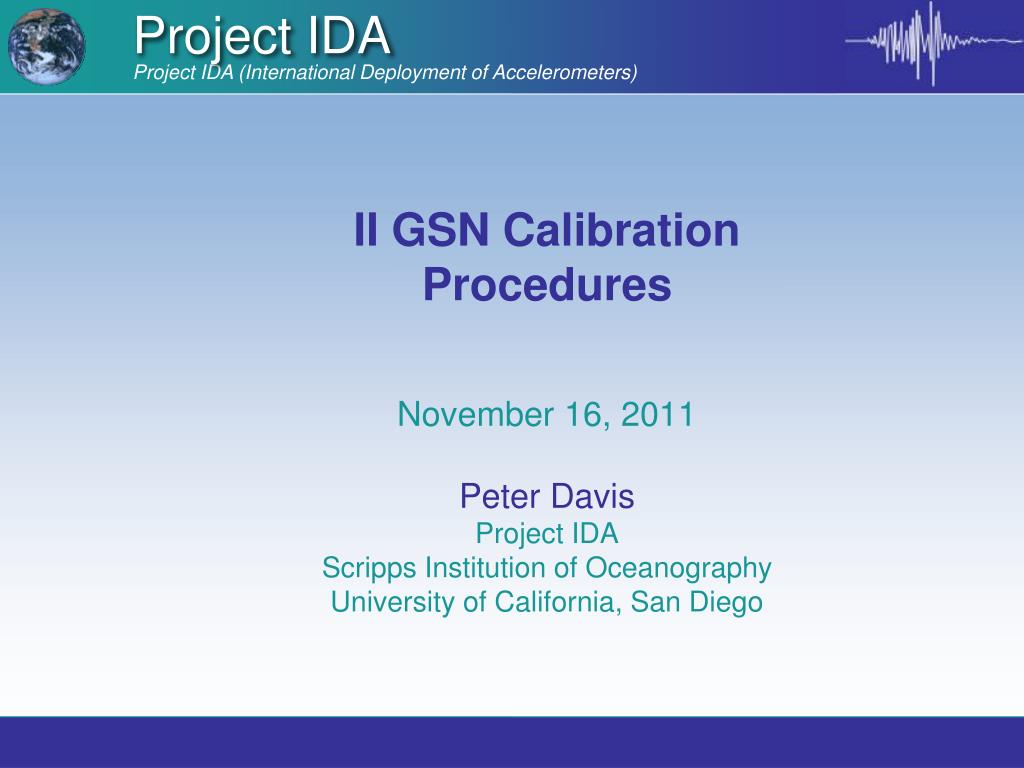 Project IDA
Project IDA (International Deployment of Accelerometers)

II GSN Calibration Procedures

November 16, 2011

Peter Davis
Project IDA
Scripps Institution of Oceanography
University of California, San Diego